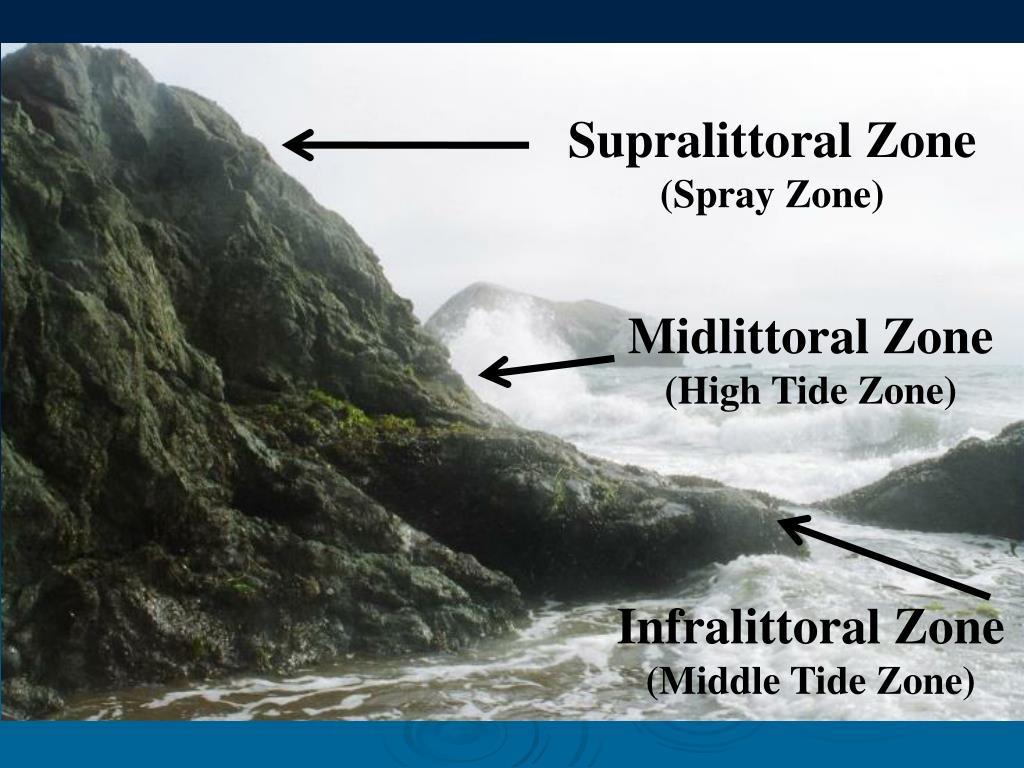 Supralittoral Zone
(Spray Zone)

Midlittoral Zone
(High Tide Zone)

Infralittoral Zone
(Middle Tide Zone)